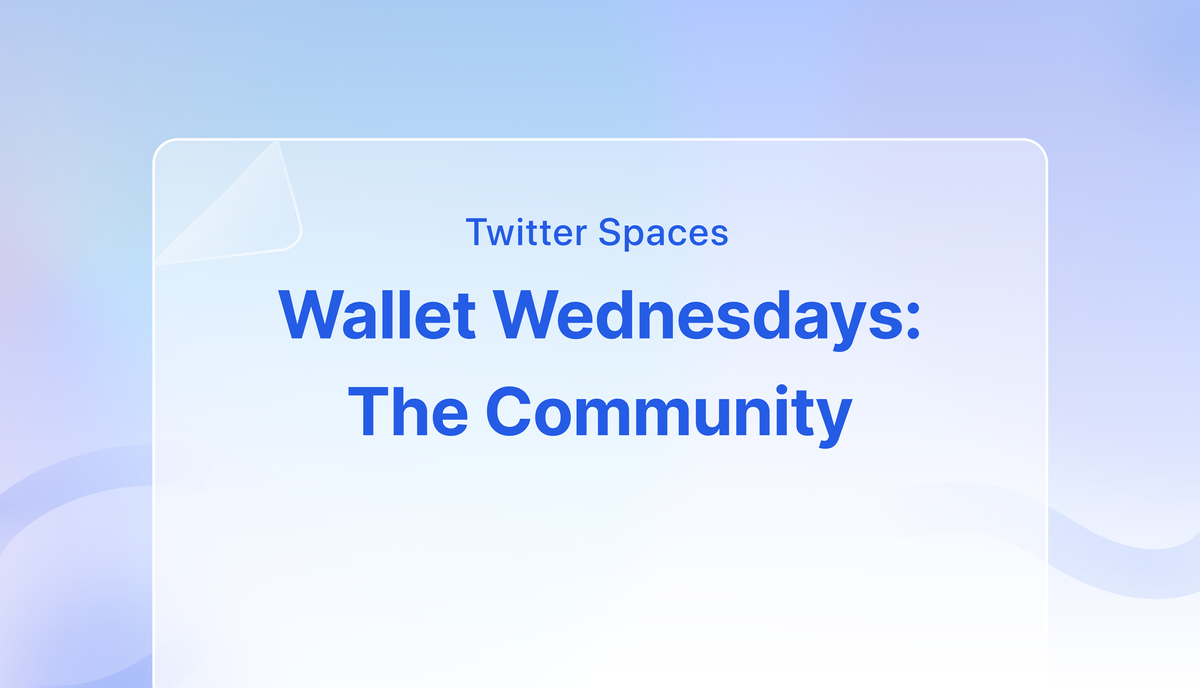 Twitter Spaces

Wallet Wednesdays: The Community